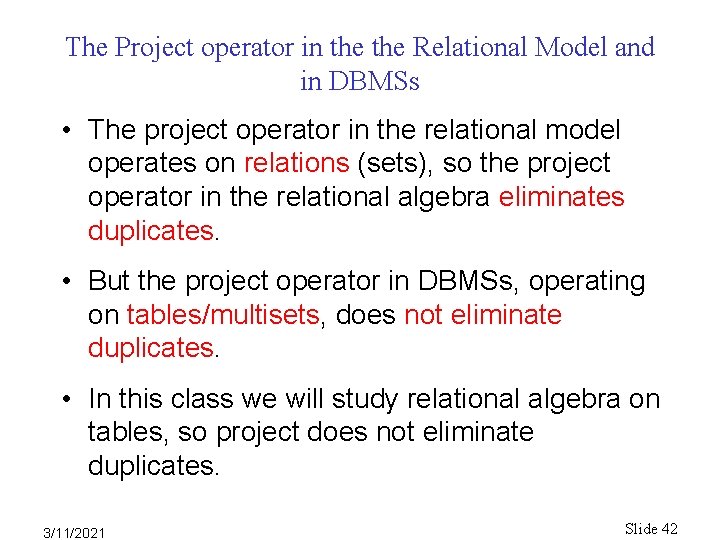 The Project operator in the the Relational Model and in DBMSs

• The project operator in the relational model operates on relations (sets), so the project operator in the relational algebra eliminates duplicates.

• But the project operator in DBMSs, operating on tables/multisets, does not eliminate duplicates.

• In this class we will study relational algebra on tables, so project does not eliminate duplicates.

3/11/2021

Slide 42